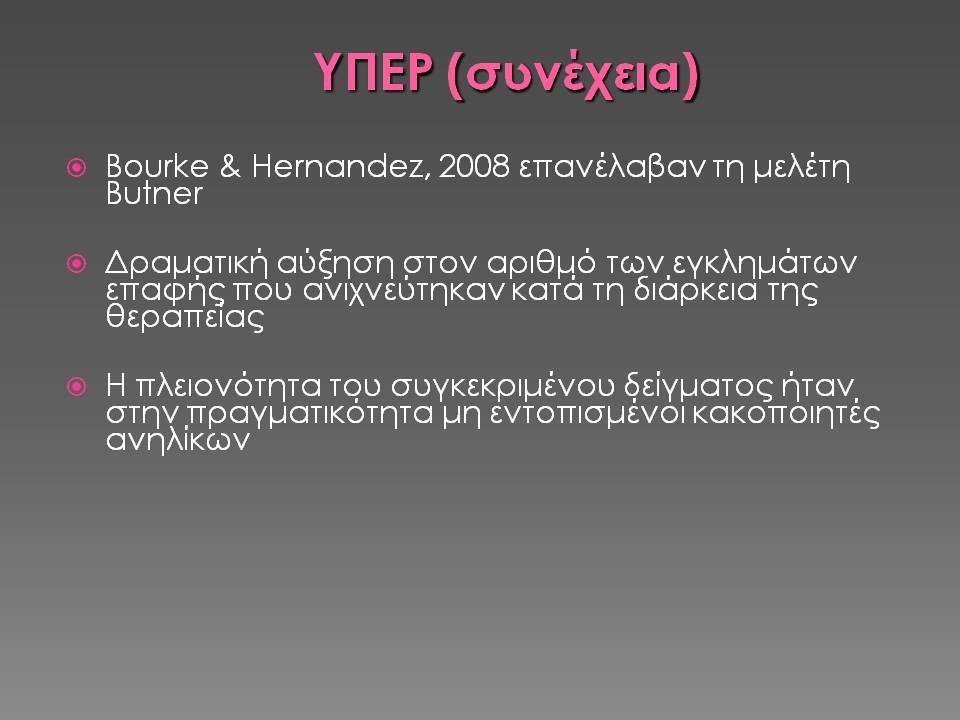 ΥΠΕΡ (συνέχεια)

Bourke & Hernandez, 2008 επανέλαβαν τη μελέτη Butner

Δραματική αύξηση στον αριθμό των εγκλημάτων επαφής που ανιχνεύτηκαν κατά τη διάρκεια της θεραπείας

Η πλειονότητα του συγκεκριμένου δείγματος ήταν στην πραγματικότητα μη εντοπισμένοι κακοποιητές ανηλίκων